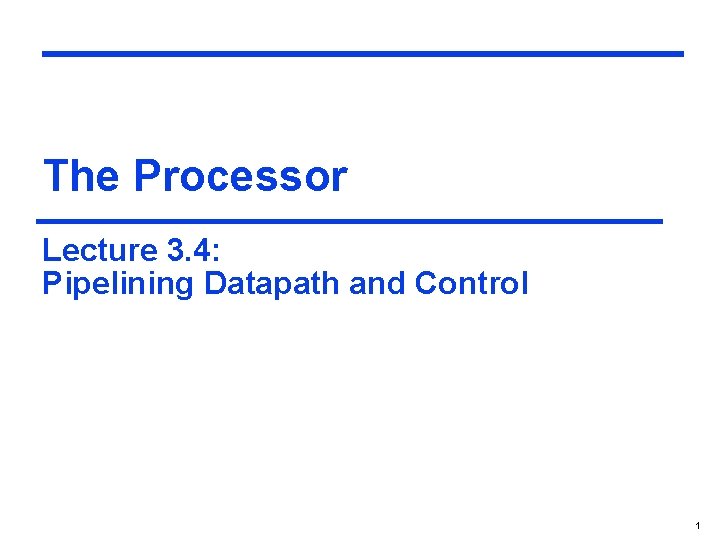 The Processor

Lecture 3.4:
Pipelining Datapath and Control

1